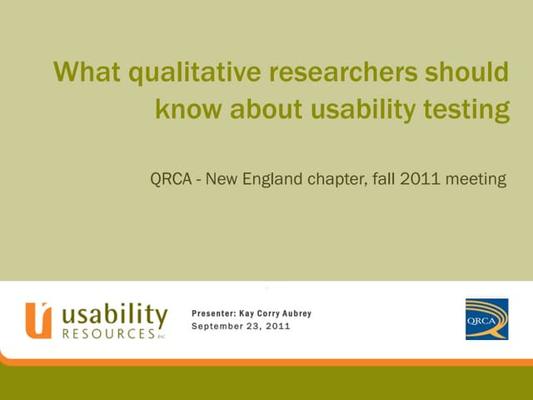 What qualitative researchers should know about usability testing

QRCA - New England chapter, fall 2011 meeting

usability RESOURCES INC

Presenter: Kay Corry Aubrey
September 23, 2011

QRCA